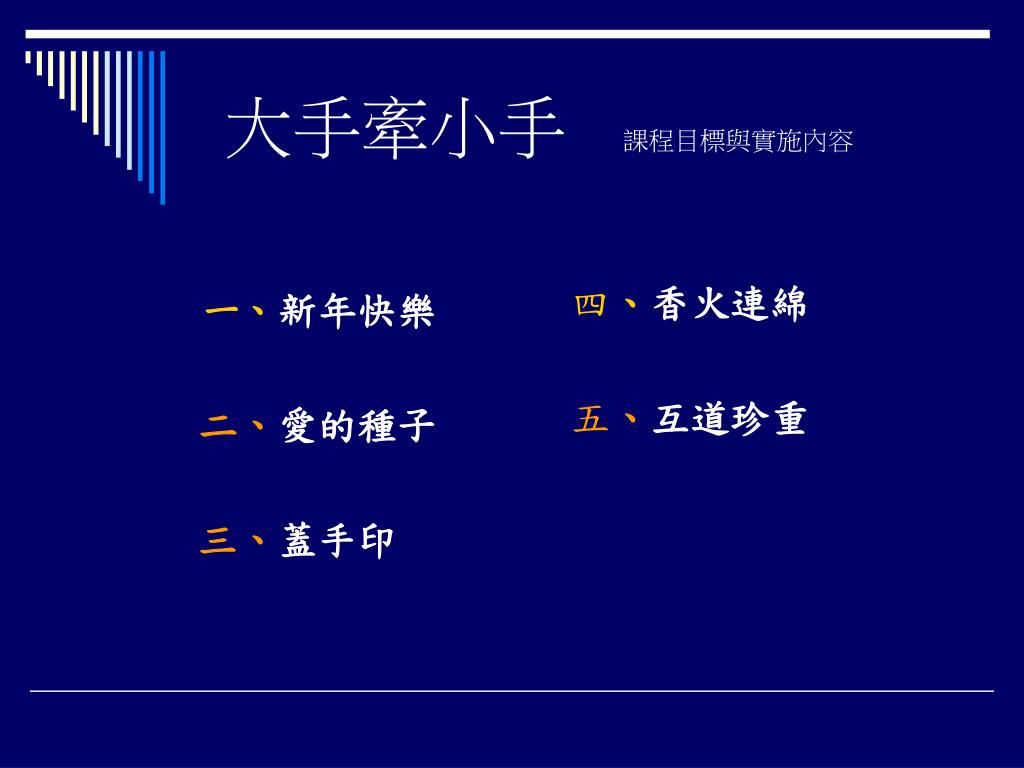 大手牽小手 課程目標與實施內容

一、新年快樂

二、愛的種子

三、蓋手印

四、香火連綿

五、互道珍重